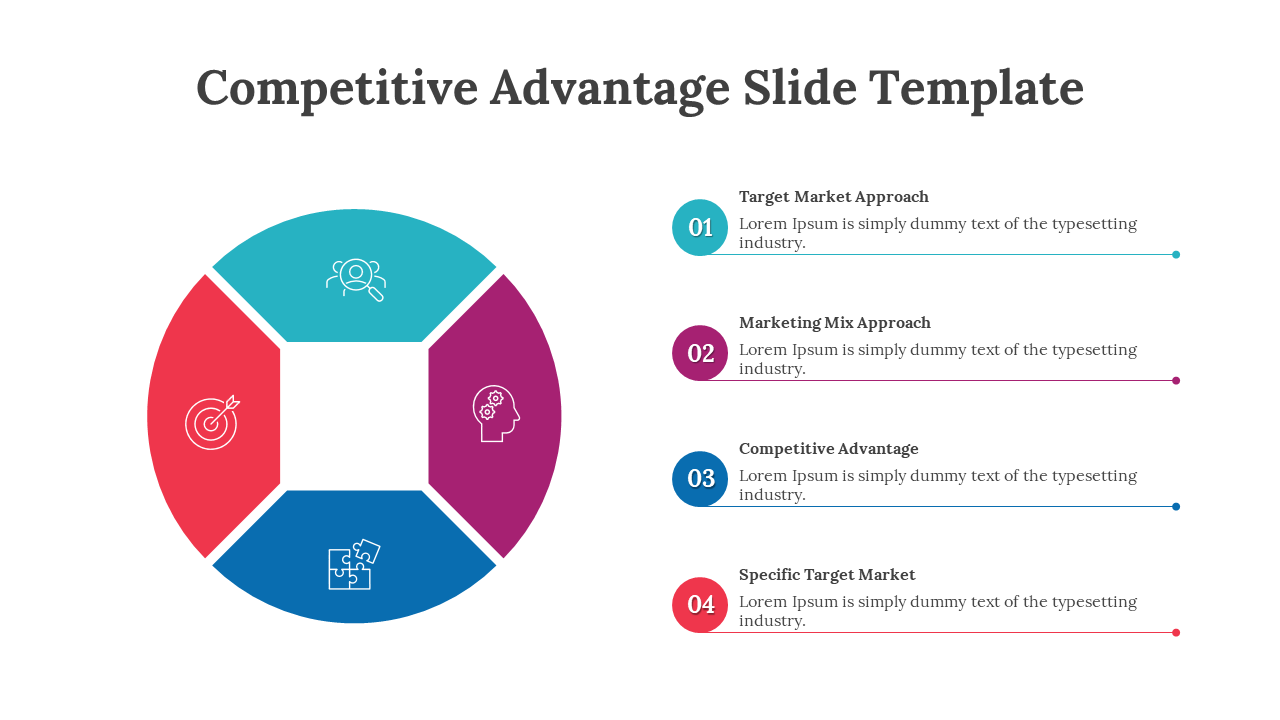 Competitive Advantage Slide Template

01
Target Market Approach
Lorem Ipsum is simply dummy text of the typesetting industry.

02
Marketing Mix Approach
Lorem Ipsum is simply dummy text of the typesetting industry.

03
Competitive Advantage
Lorem Ipsum is simply dummy text of the typesetting industry.

04
Specific Target Market
Lorem Ipsum is simply dummy text of the typesetting industry.